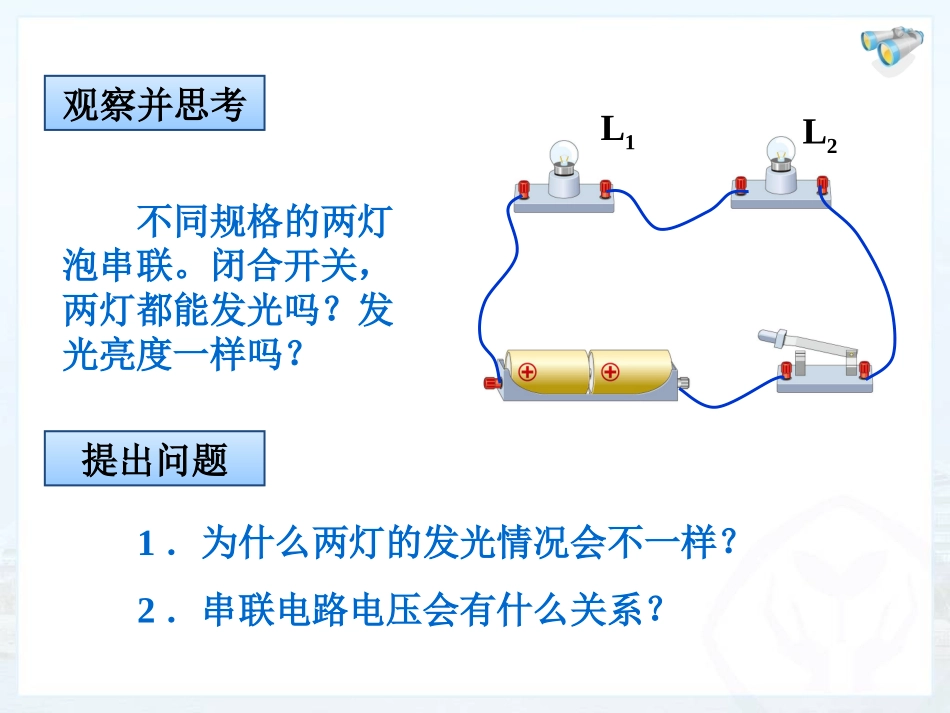 观察并思考

$L_1$

$L_2$

不同规格的两灯泡串联。闭合开关，两灯都能发光吗？发光亮度一样吗？

提出问题

1．为什么两灯的发光情况会不一样？

2．串联电路电压会有什么关系？